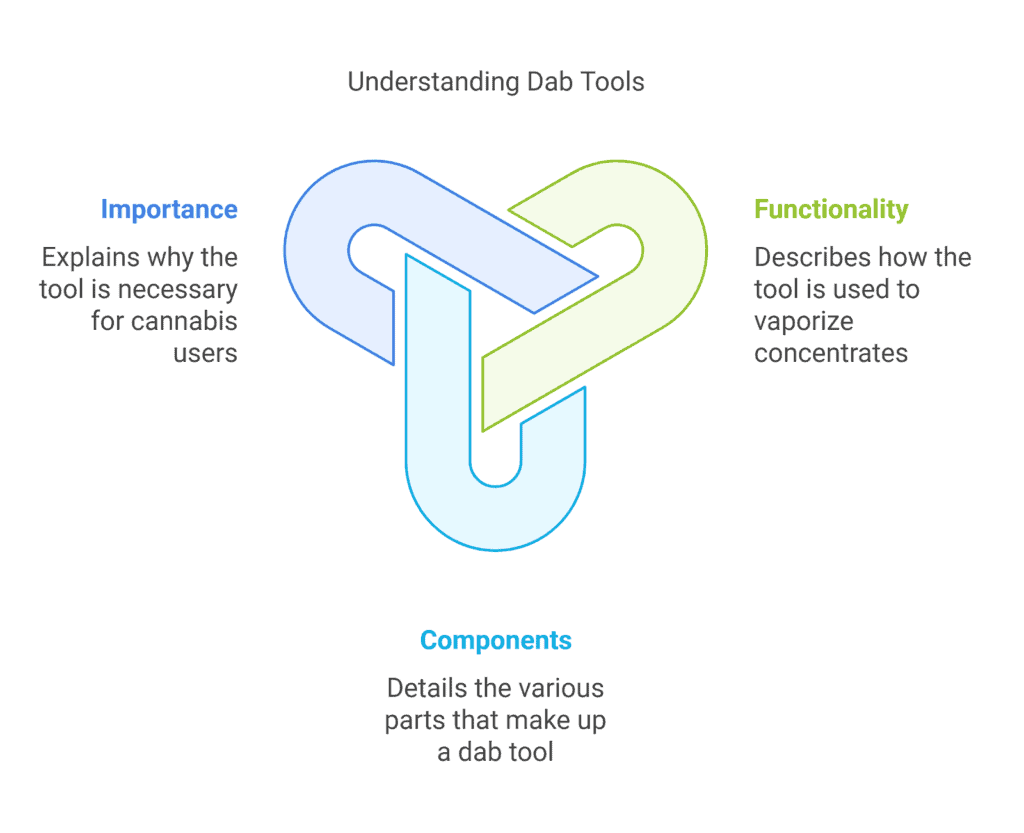 Understanding Dab Tools

Importance

Explains why the tool is necessary for cannabis users

Functionality

Describes how the tool is used to vaporize concentrates

Components

Details the various parts that make up a dab tool